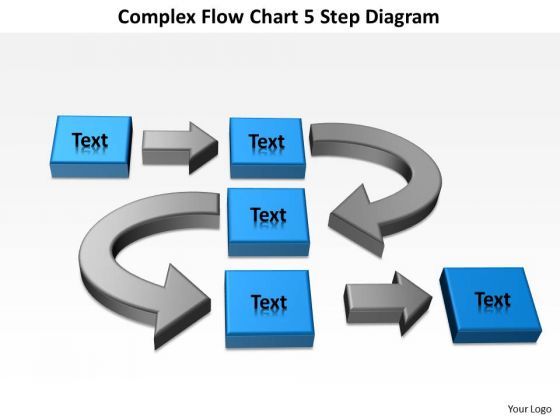 Complex Flow Chart 5 Step Diagram

Text

Text

Text

Text

Text

Your Logo